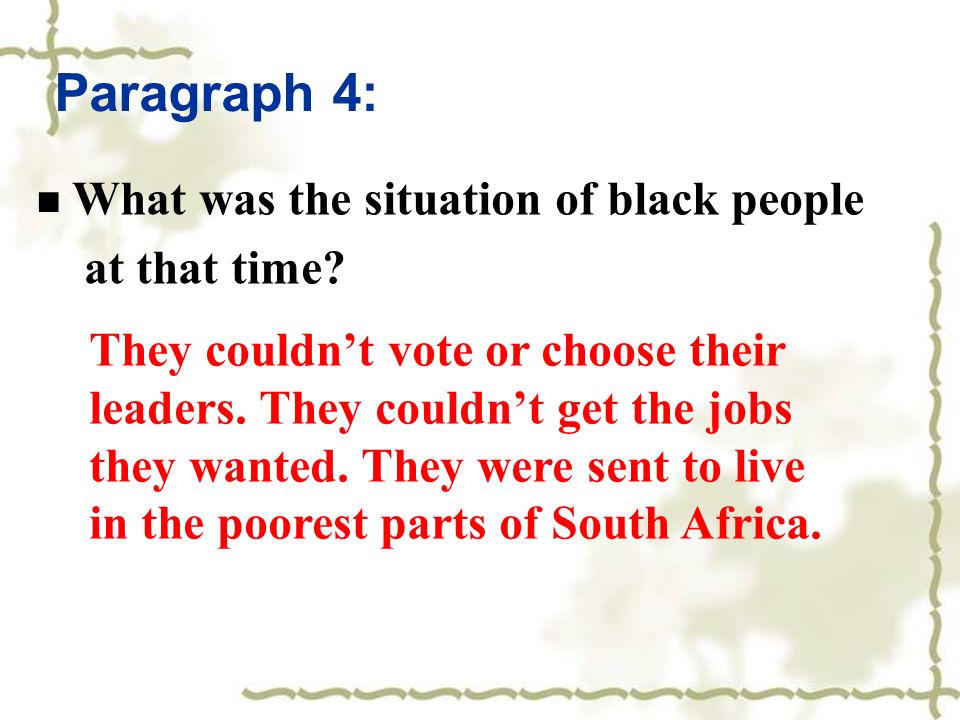 Paragraph 4:

■ What was the situation of black people at that time?

They couldn’t vote or choose their leaders. They couldn’t get the jobs they wanted. They were sent to live in the poorest parts of South Africa.